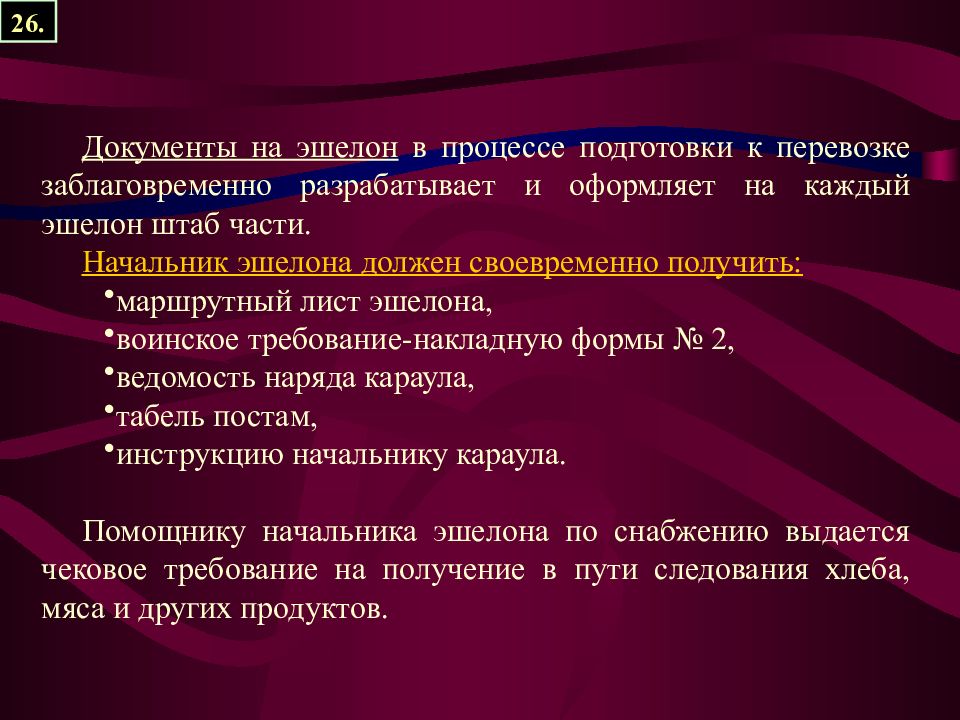 26.

Документы на эшелон в процессе подготовки к перевозке заблаговременно разрабатывает и оформляет на каждый эшелон штаб части.

Начальник эшелона должен своевременно получить:
•маршрутный лист эшелона,
•воинское требование-накладную формы № 2,
•ведомость наряда караула,
•табель постам,
•инструкцию начальнику караула.

Помощнику начальника эшелона по снабжению выдается чековое требование на получение в пути следования хлеба, мяса и других продуктов.